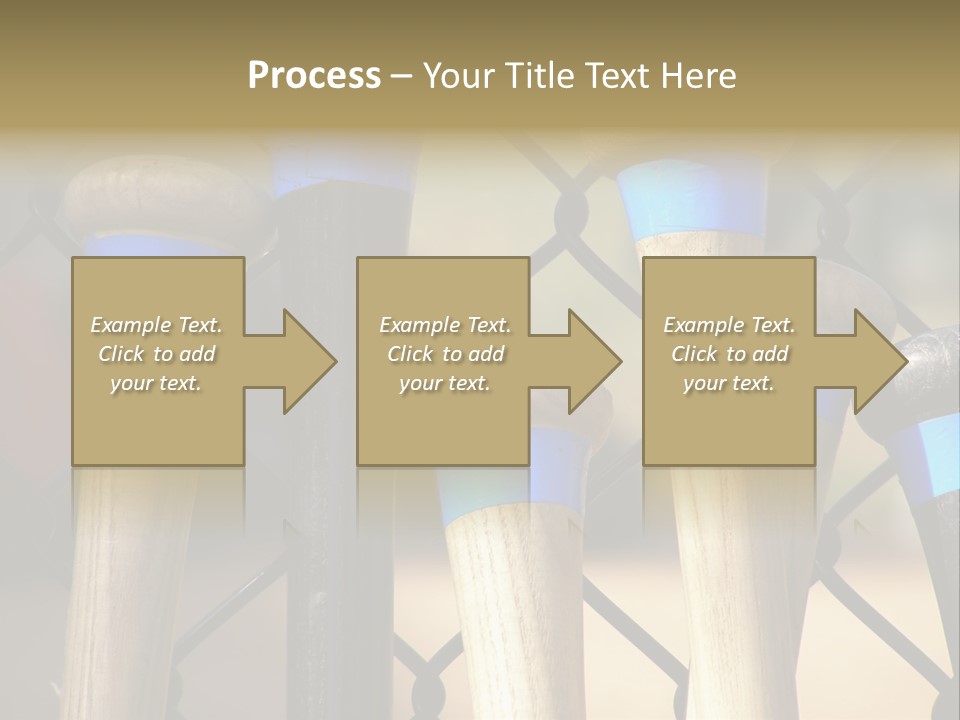 Process – Your Title Text Here

Example Text. Click to add your text.

Example Text. Click to add your text.

Example Text. Click to add your text.